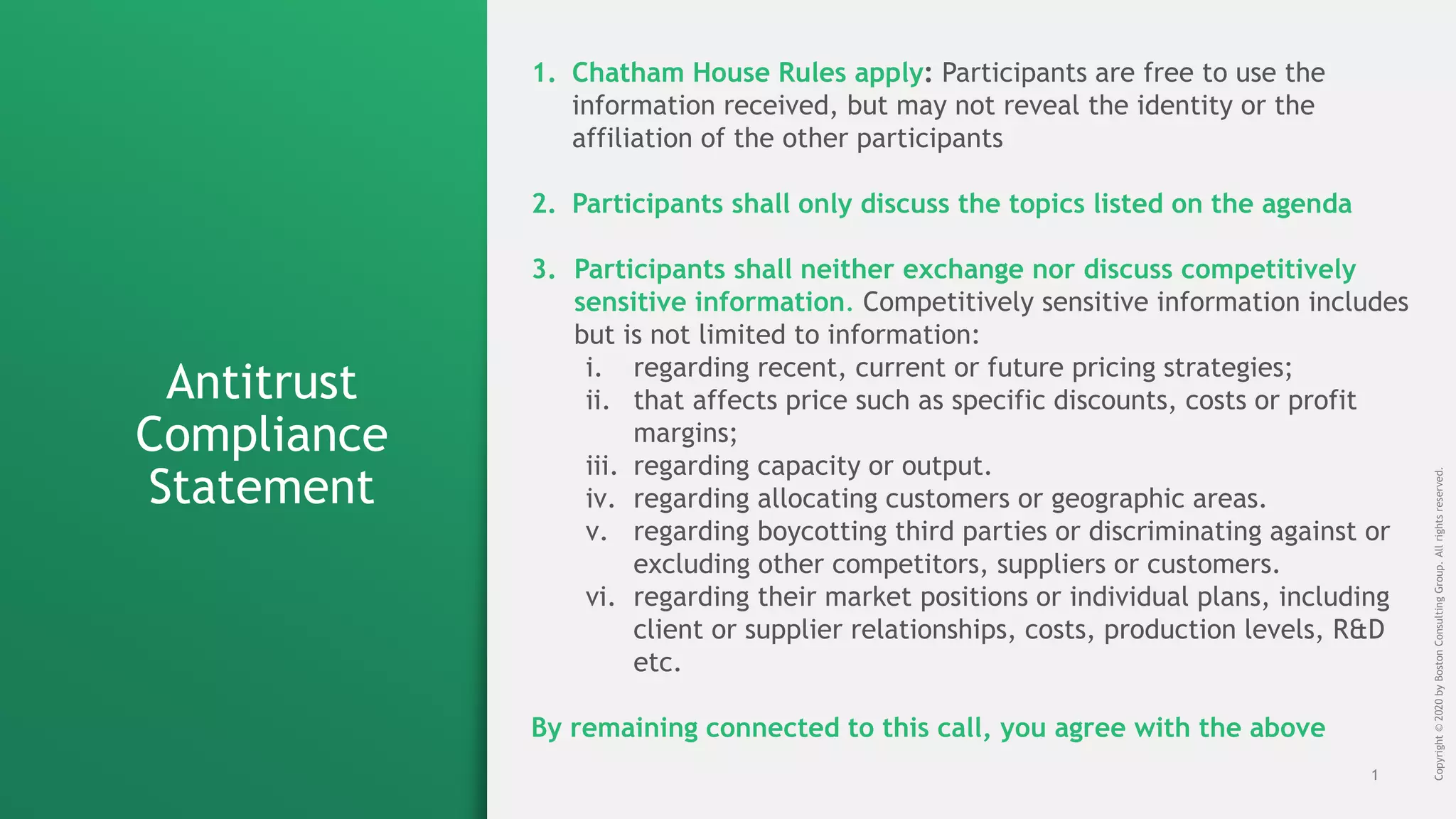 Antitrust Compliance Statement

1. Chatham House Rules apply: Participants are free to use the information received, but may not reveal the identity or the affiliation of the other participants

2. Participants shall only discuss the topics listed on the agenda

3. Participants shall neither exchange nor discuss competitively sensitive information. Competitively sensitive information includes but is not limited to information:
i. regarding recent, current or future pricing strategies;
ii. that affects price such as specific discounts, costs or profit margins;
iii. regarding capacity or output.
iv. regarding allocating customers or geographic areas.
v. regarding boycotting third parties or discriminating against or excluding other competitors, suppliers or customers.
vi. regarding their market positions or individual plans, including client or supplier relationships, costs, production levels, R&D etc.

By remaining connected to this call, you agree with the above

1

Copyright © 2020 by Boston Consulting Group. All rights reserved.